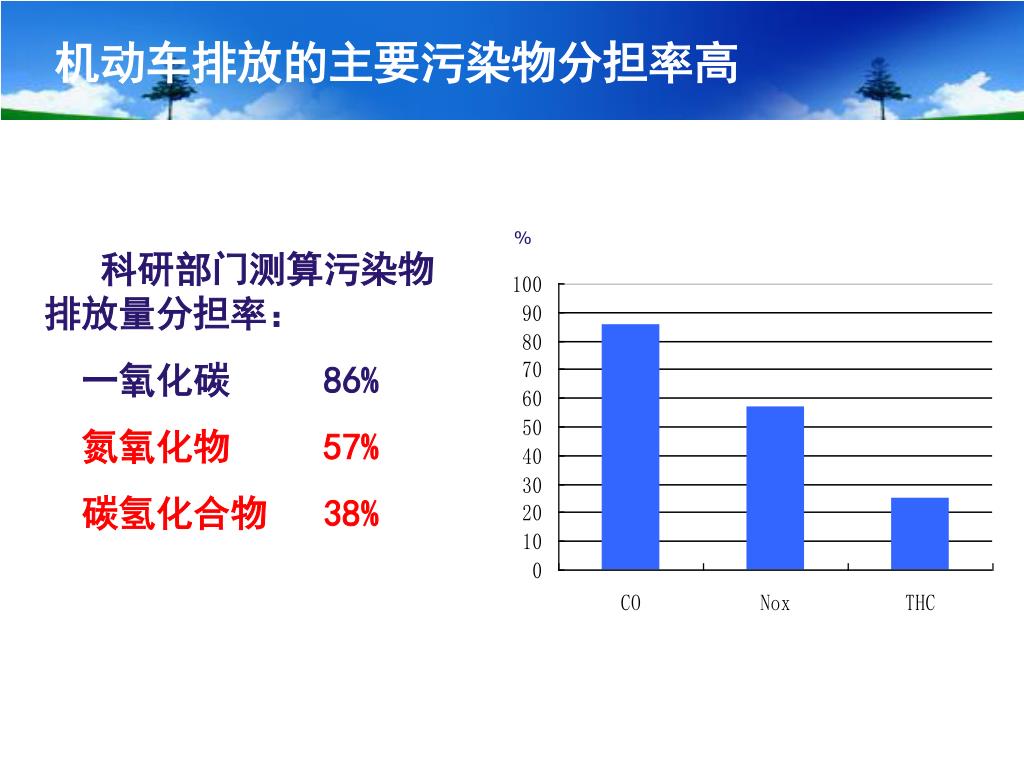 机动车排放的主要污染物分担率高

科研部门测算污染物排放量分担率：

一氧化碳 86%

氮氧化物 57%

碳氢化合物 38%

%

100
90
80
70
60
50
40
30
20
10
0

CO Nox THC